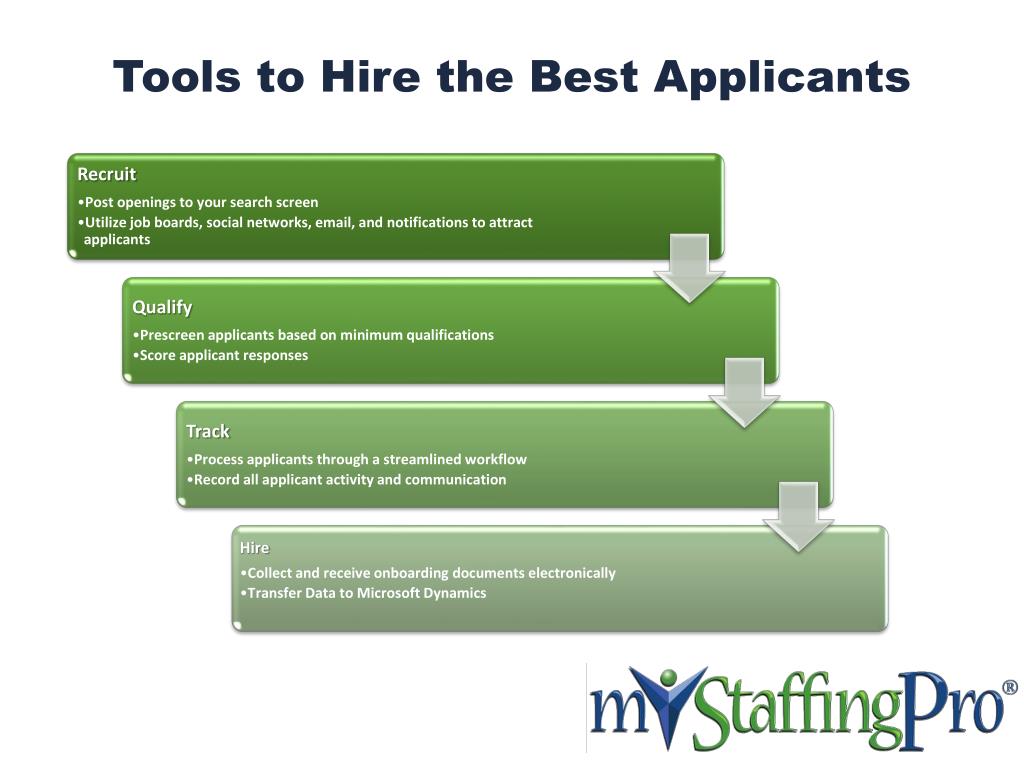 Tools to Hire the Best Applicants

Recruit
•Post openings to your search screen
•Utilize job boards, social networks, email, and notifications to attract applicants

Qualify
•Prescreen applicants based on minimum qualifications
•Score applicant responses

Track
•Process applicants through a streamlined workflow
•Record all applicant activity and communication

Hire
•Collect and receive onboarding documents electronically
•Transfer Data to Microsoft Dynamics

myStaffingPro®